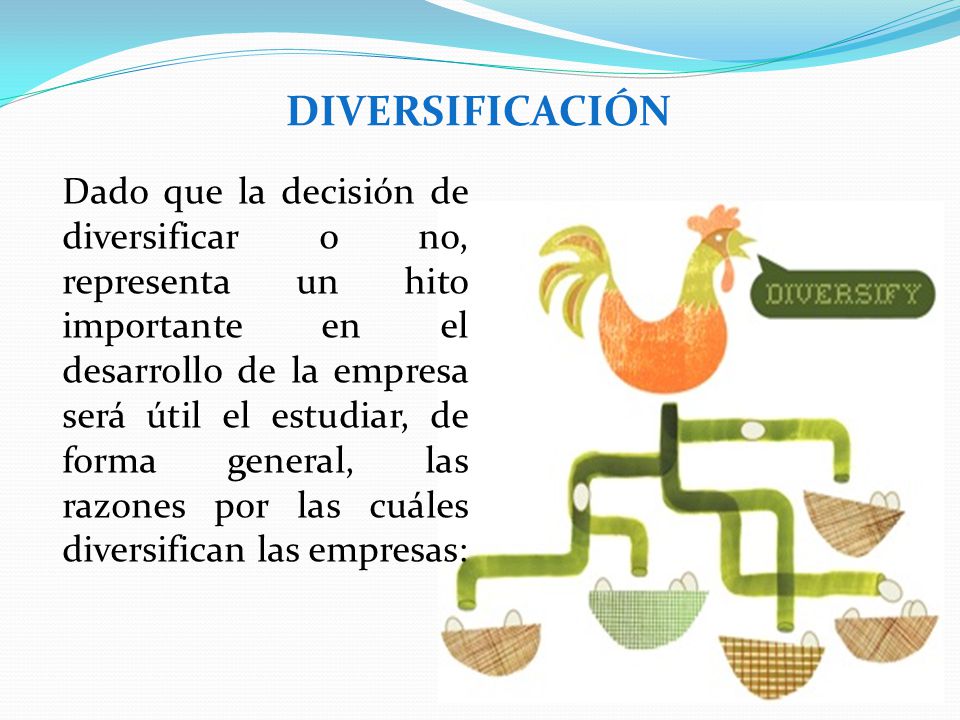 DIVERSIFICACIÓN

Dado que la decisión de diversificar o no, representa un hito importante en el desarrollo de la empresa será útil el estudiar, de forma general, las razones por las cuáles diversifican las empresas:

DIVERSIFY